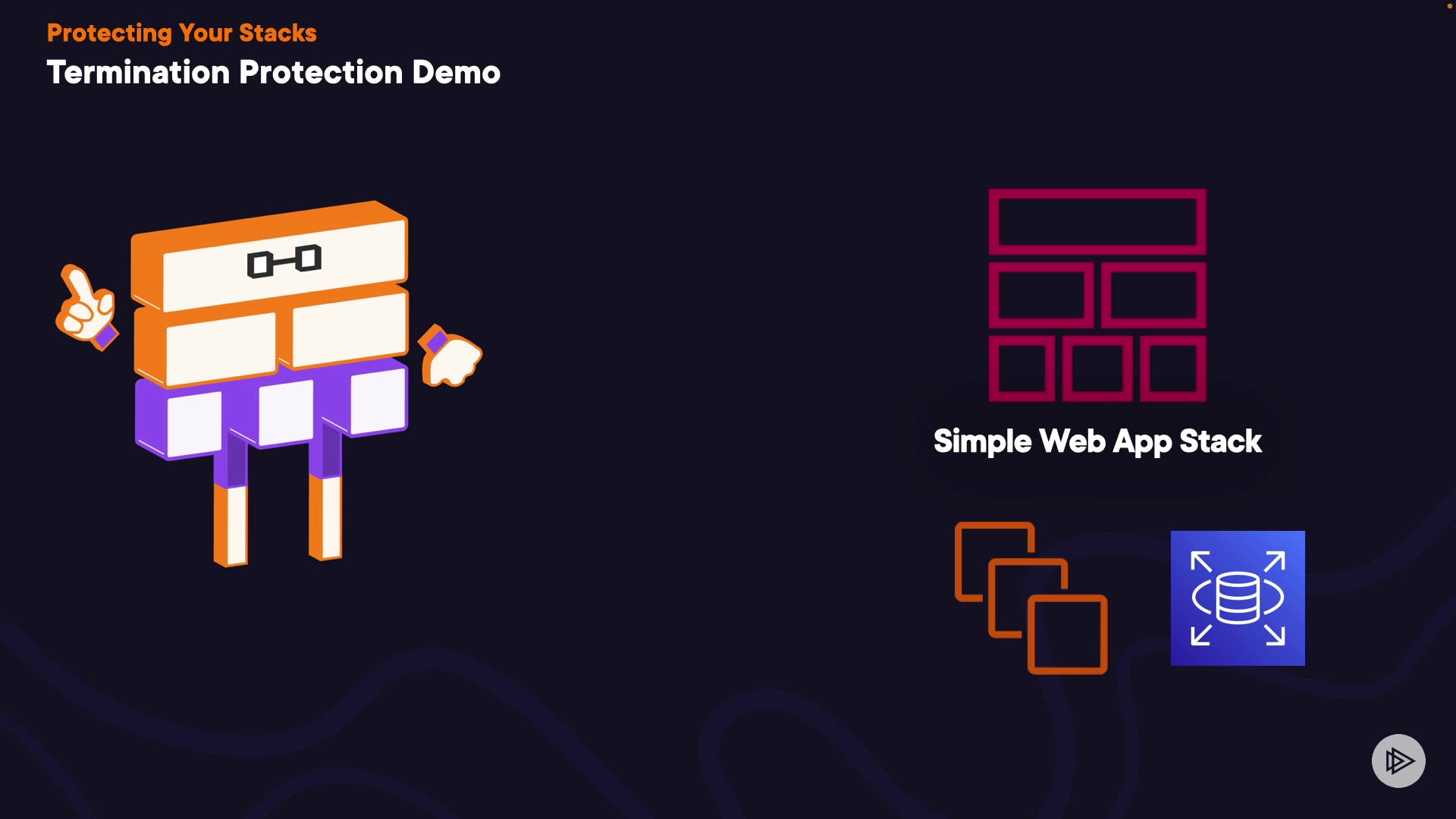 Protecting Your Stacks
Termination Protection Demo

Simple Web App Stack